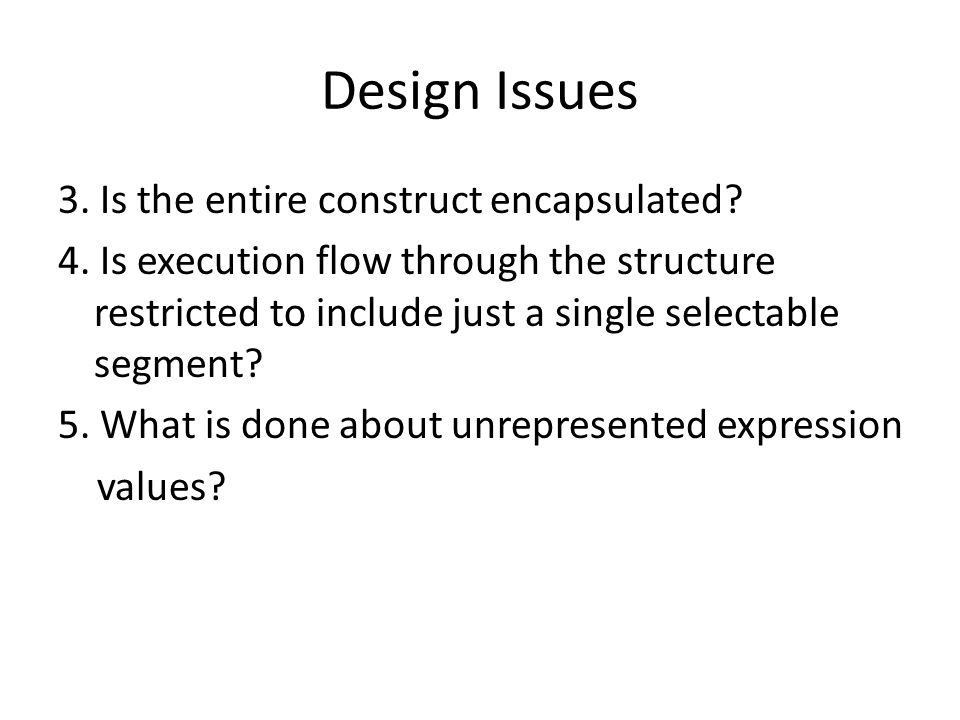 Design Issues

3. Is the entire construct encapsulated?

4. Is execution flow through the structure restricted to include just a single selectable segment?

5. What is done about unrepresented expression values?